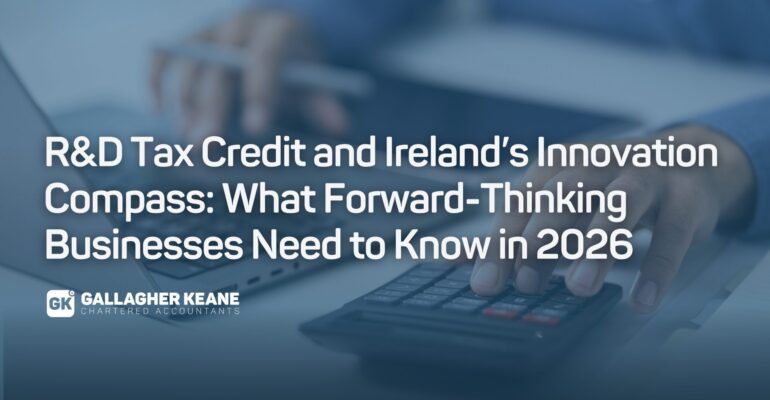 R&D Tax Credit and Ireland's Innovation Compass: What Forward-Thinking Businesses Need to Know in 2026

GK GALLAGHER KEANE
CHARTERED ACCOUNTANTS